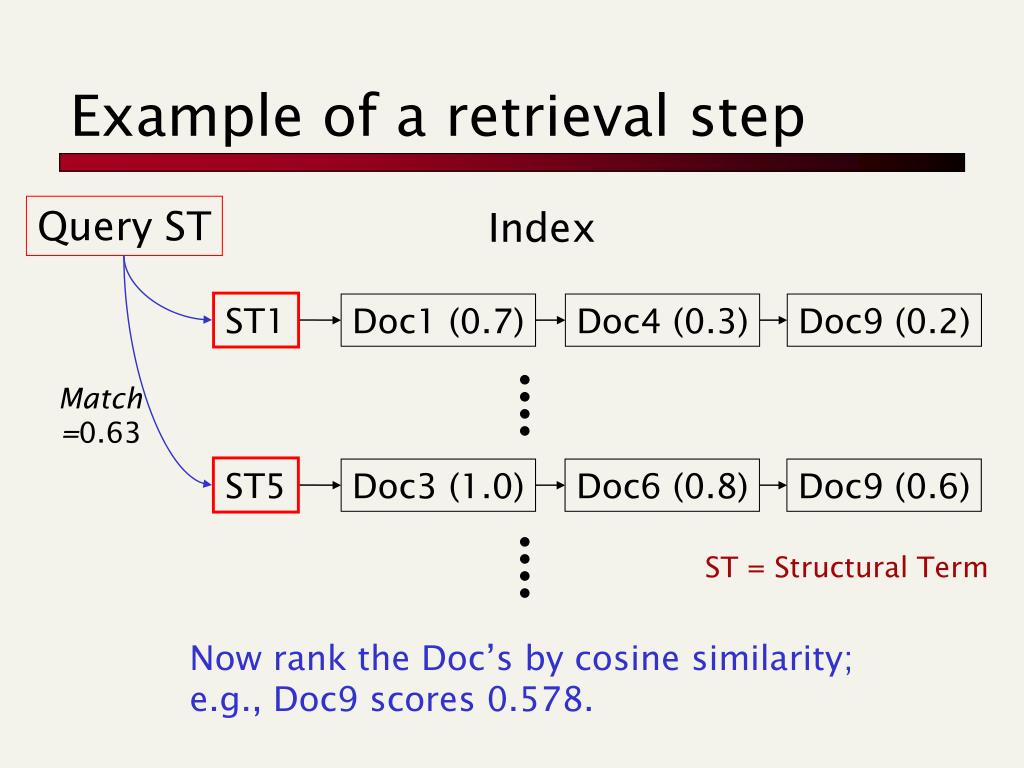 Example of a retrieval step

Query ST

Index

ST1 Doc1 (0.7) Doc4 (0.3) Doc9 (0.2)

Match =0.63

ST5 Doc3 (1.0) Doc6 (0.8) Doc9 (0.6)

ST = Structural Term

Now rank the Doc's by cosine similarity; e.g., Doc9 scores 0.578.